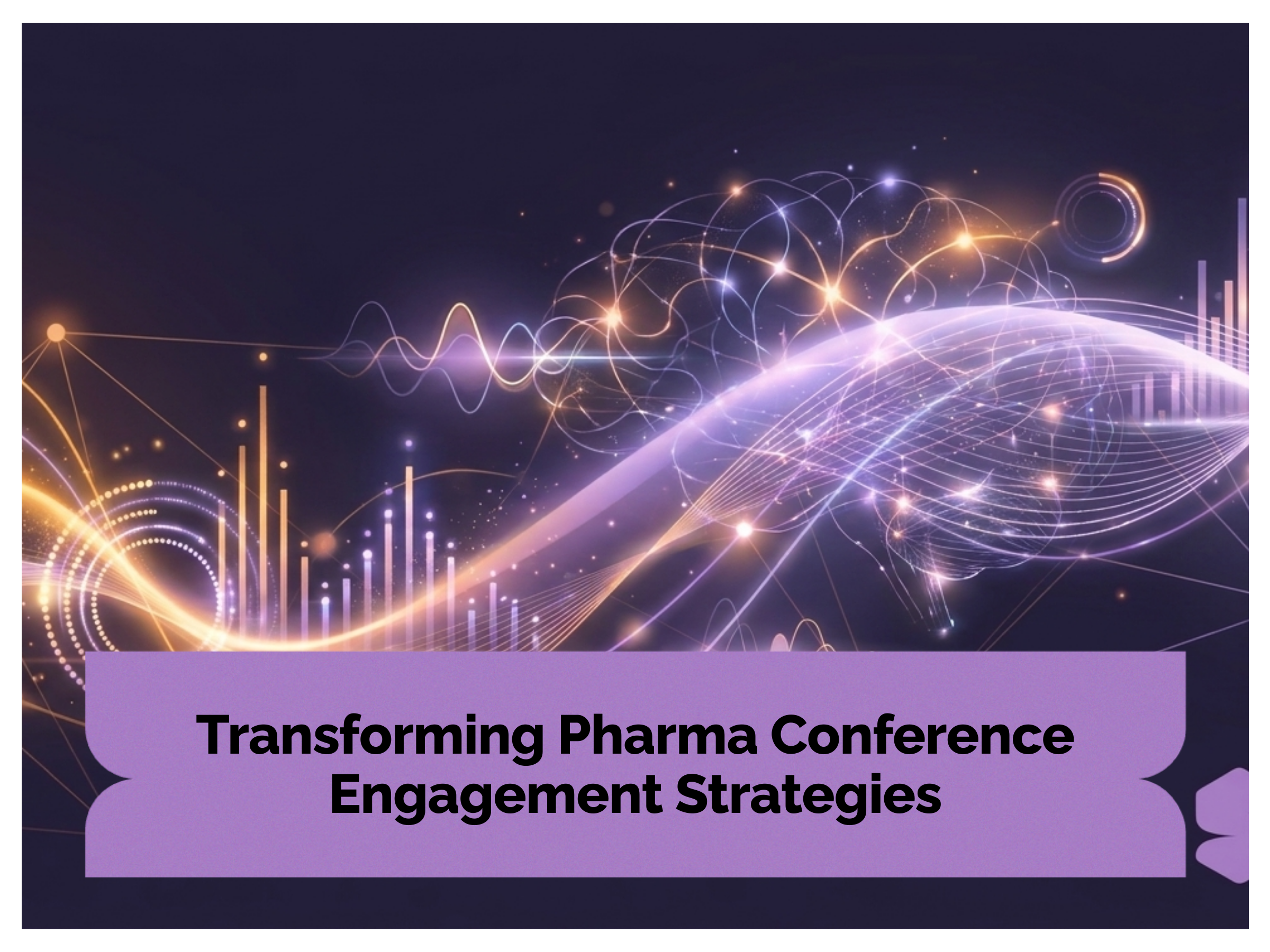 Transforming Pharma Conference Engagement Strategies